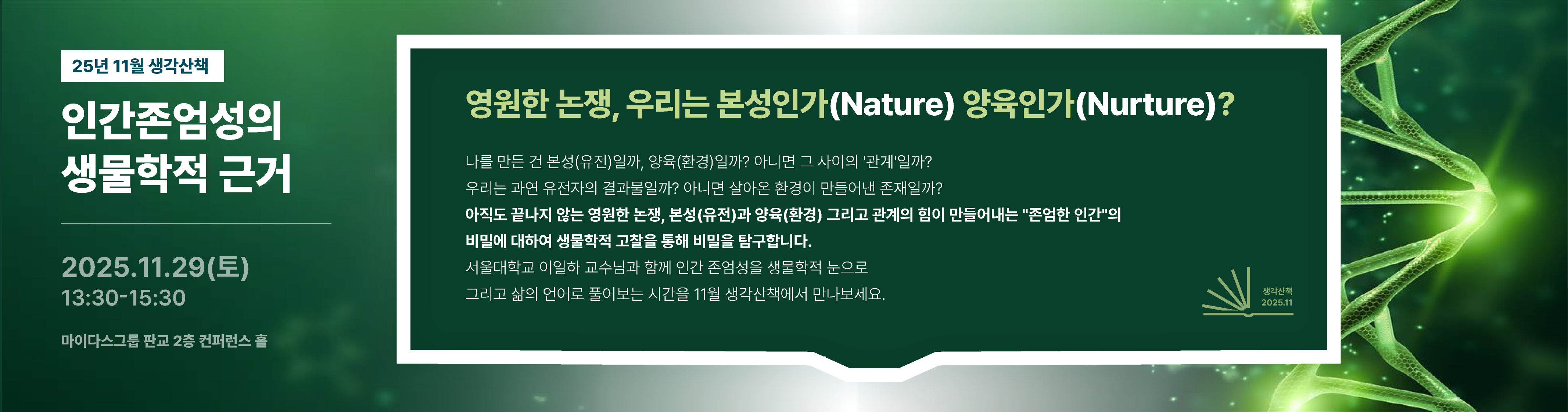 25년 11월 생각산책

인간존엄성의 생물학적 근거

2025.11.29(토)
13:30-15:30

마이다스그룹 판교 2층 컨퍼런스 홀

영원한 논쟁, 우리는 본성인가(Nature) 양육인가(Nurture)?

나를 만든 건 본성(유전)일까, 양육(환경)일까? 아니면 그 사이의 '관계'일까?
우리는 과연 유전자의 결과물일까? 아니면 살아온 환경이 만들어낸 존재일까?
아직도 끝나지 않는 영원한 논쟁, 본성(유전)과 양육(환경) 그리고 관계의 힘이 만들어내는 "존엄한 인간"의 비밀에 대하여 생물학적 고찰을 통해 비밀을 탐구합니다.
서울대학교 이일하 교수님과 함께 인간 존엄성을 생물학적 눈으로
그리고 삶의 언어로 풀어보는 시간을 11월 생각산책에서 만나보세요.

생각산책
2025.11